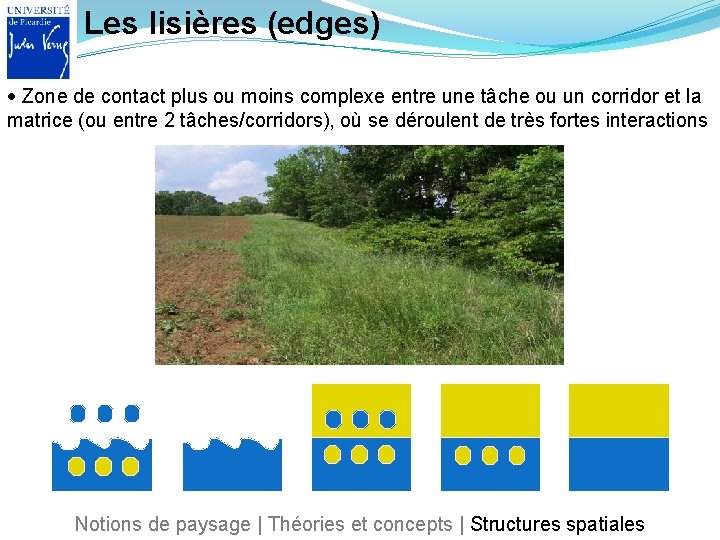 UNIVERSITÉ de Picardie Jules Verne

Les lisières (edges)

• Zone de contact plus ou moins complexe entre une tâche ou un corridor et la matrice (ou entre 2 tâches/corridors), où se déroulent de très fortes interactions

Notions de paysage | Théories et concepts | Structures spatiales